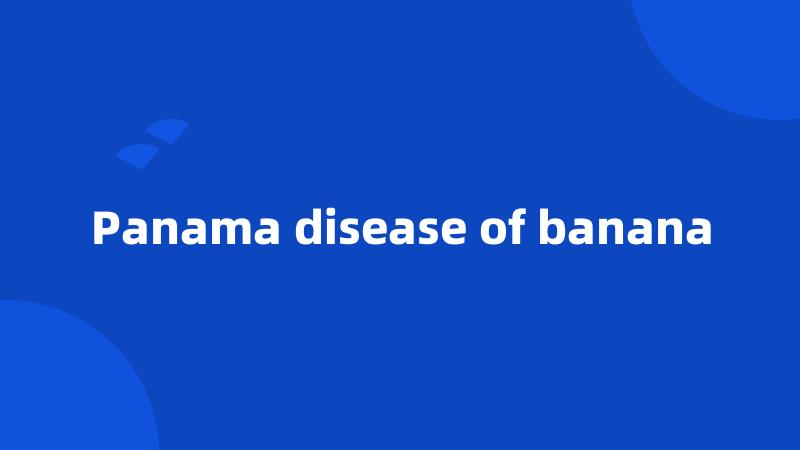 Panama disease of banana